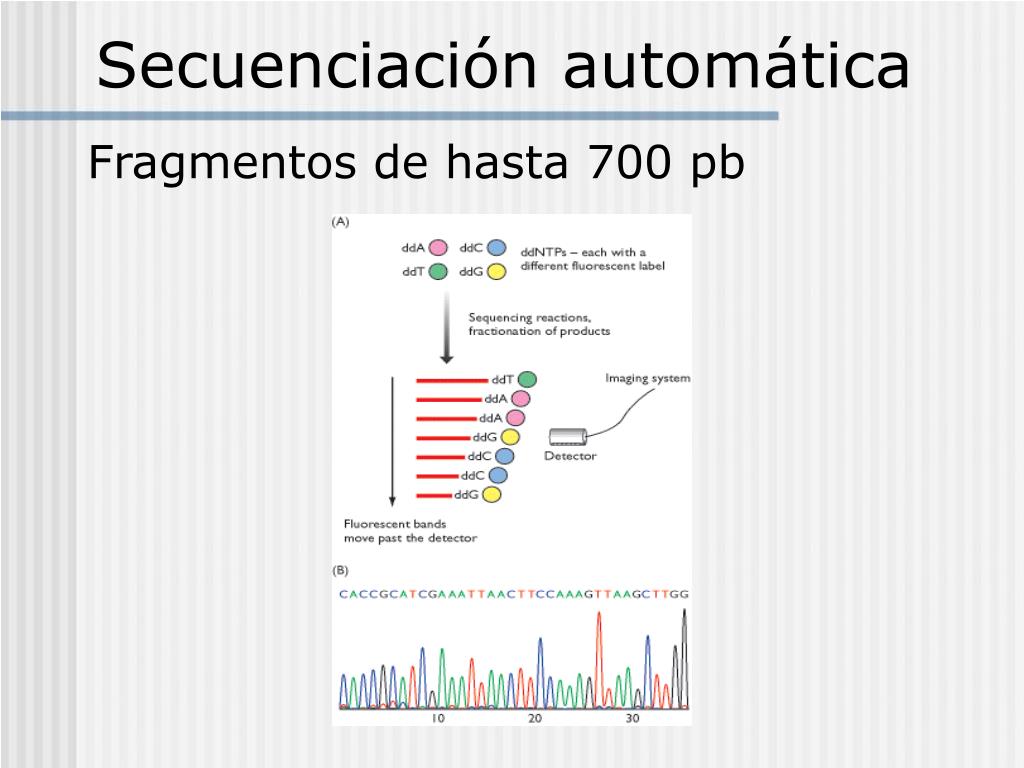 Secuenciación automática

Fragmentos de hasta 700 pb

(A)

ddA ddC
ddT ddG

ddNTPs – each with a different fluorescent label

Sequencing reactions, fractionation of products

ddT
ddA
ddA
ddG
ddC
ddC
ddG

Imaging system

Detector

Fluorescent bands move past the detector

(B)

CACCGCATCGAAATTAACTTCCAAAGTTAAGCTTGG

10 20 30